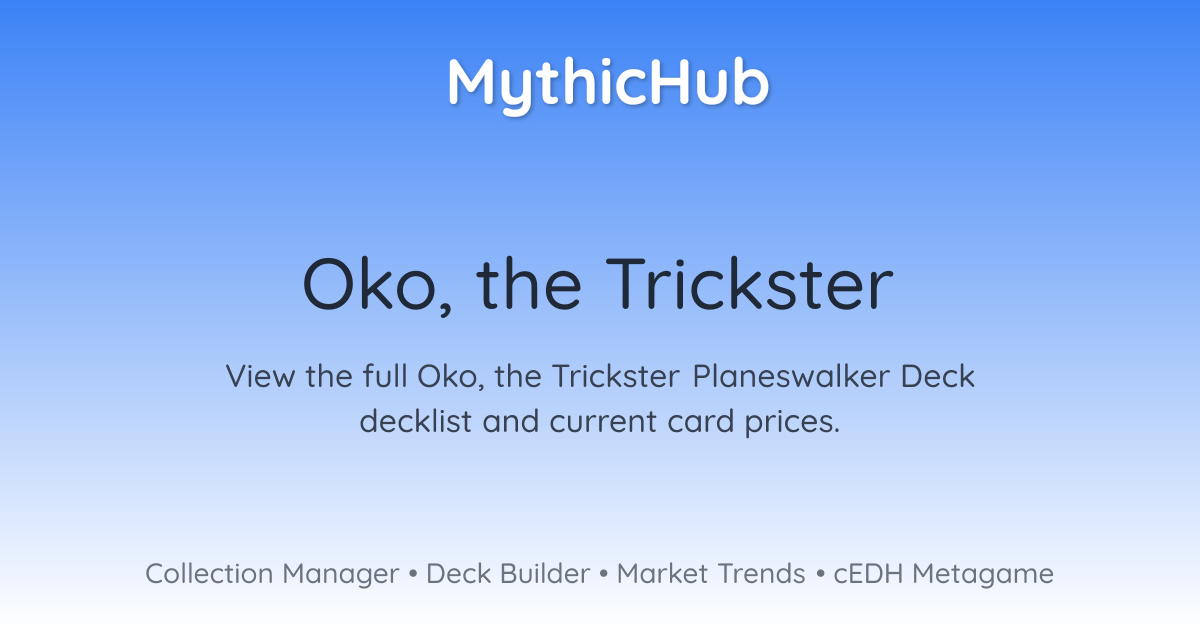 MythicHub

Oko, the Trickster

View the full Oko, the Trickster Planeswalker Deck decklist and current card prices.

Collection Manager • Deck Builder • Market Trends • cEDH Metagame